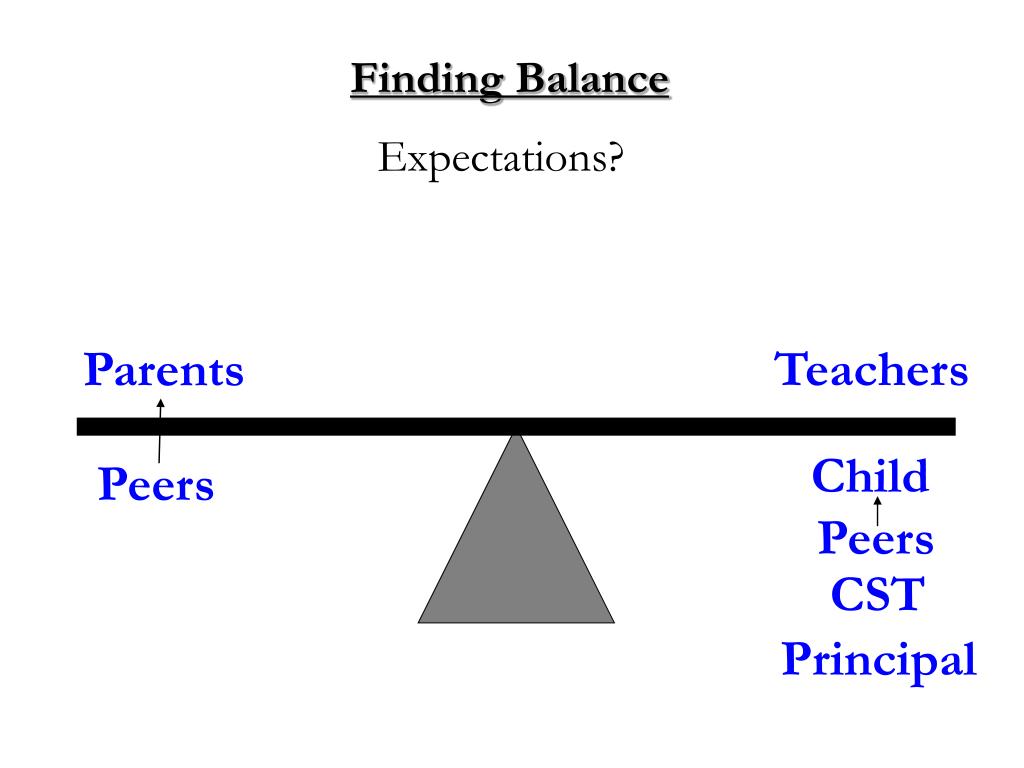 Finding Balance

Expectations?

Parents

Peers

Teachers

Child

Peers

CST

Principal